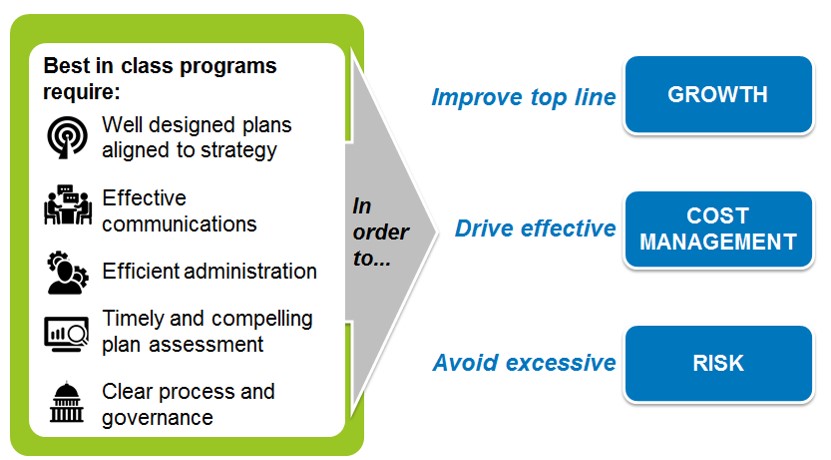 Best in class programs require:

Well designed plans aligned to strategy

Effective communications

Efficient administration

Timely and compelling plan assessment

Clear process and governance

In order to...

Improve top line

GROWTH

Drive effective

COST MANAGEMENT

Avoid excessive

RISK